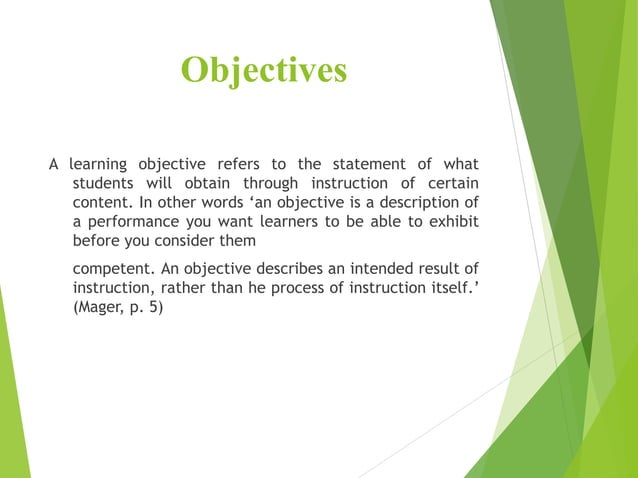 Objectives

A learning objective refers to the statement of what students will obtain through instruction of certain content. In other words ‘an objective is a description of a performance you want learners to be able to exhibit before you consider them

competent. An objective describes an intended result of instruction, rather than he process of instruction itself.’ (Mager, p. 5)